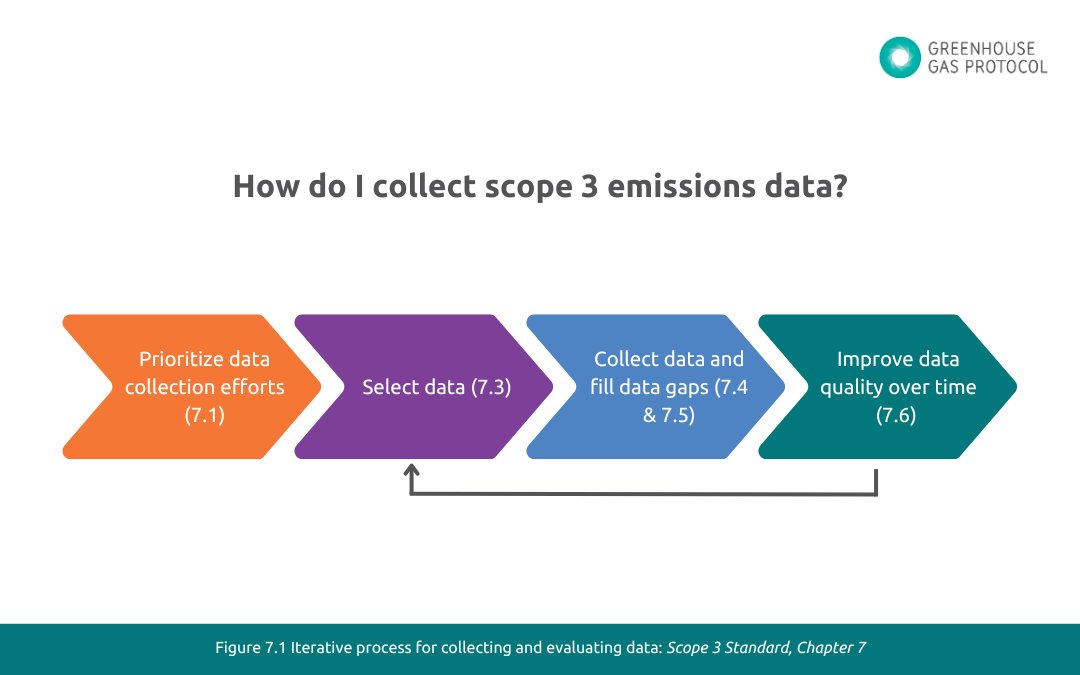 GREENHOUSE GAS PROTOCOL

How do I collect scope 3 emissions data?

Prioritize data collection efforts (7.1)

Select data (7.3)

Collect data and fill data gaps (7.4 & 7.5)

Improve data quality over time (7.6)

Figure 7.1 Iterative process for collecting and evaluating data: Scope 3 Standard, Chapter 7